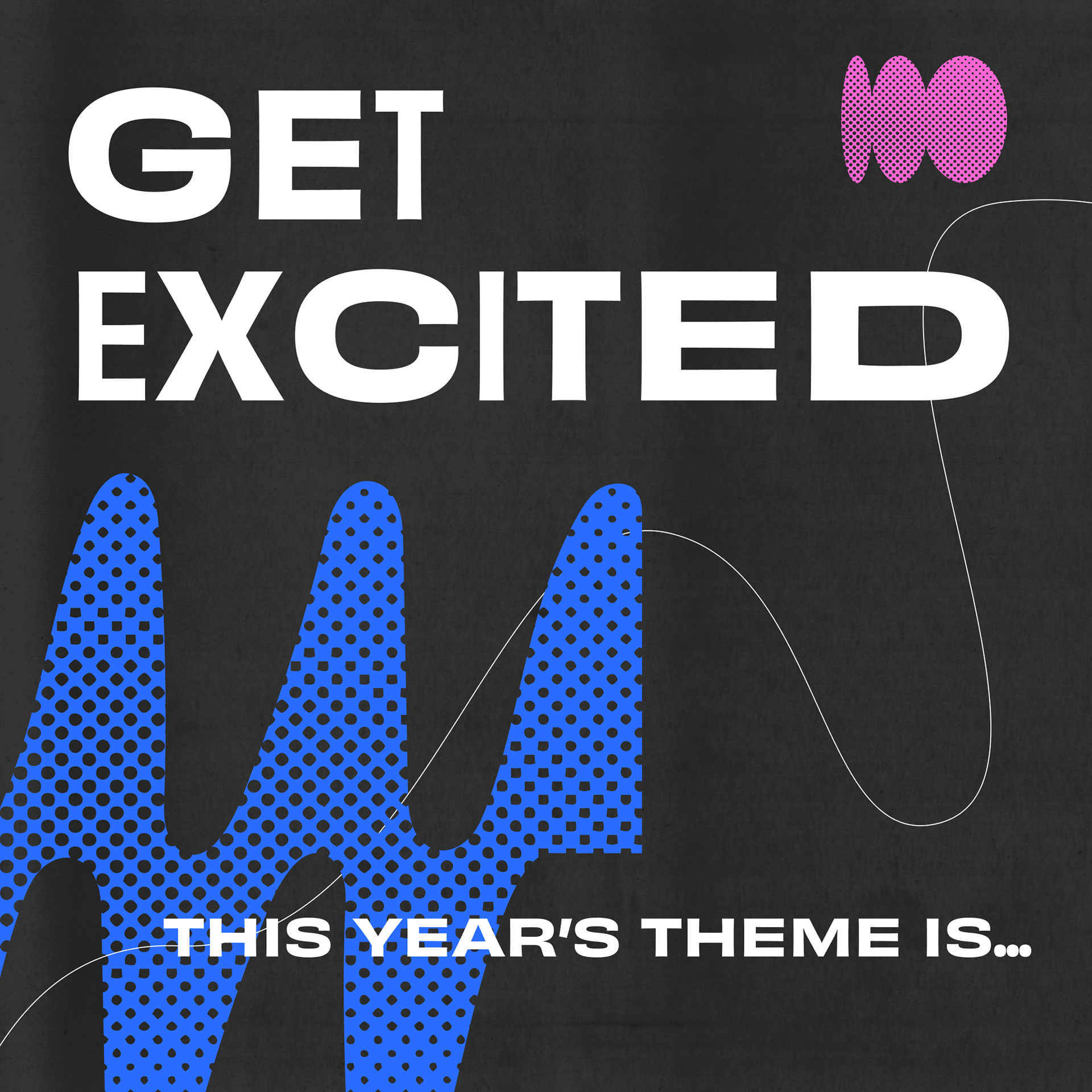 GET EXCITED

THIS YEAR'S THEME IS...